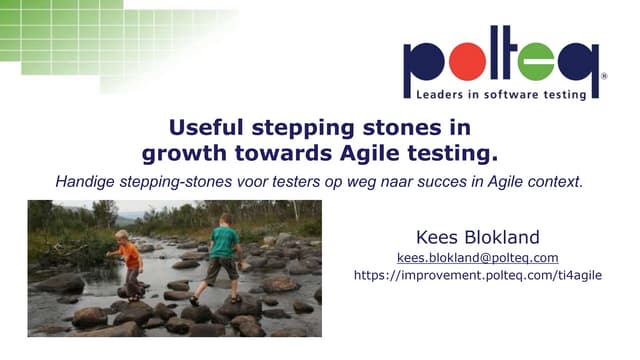 polteq®
Leaders in software testing

Useful stepping stones in growth towards Agile testing.

Handige stepping-stones voor testers op weg naar succes in Agile context.

Kees Blokland
kees.blokland@polteq.com
https://improvement.polteq.com/ti4agile